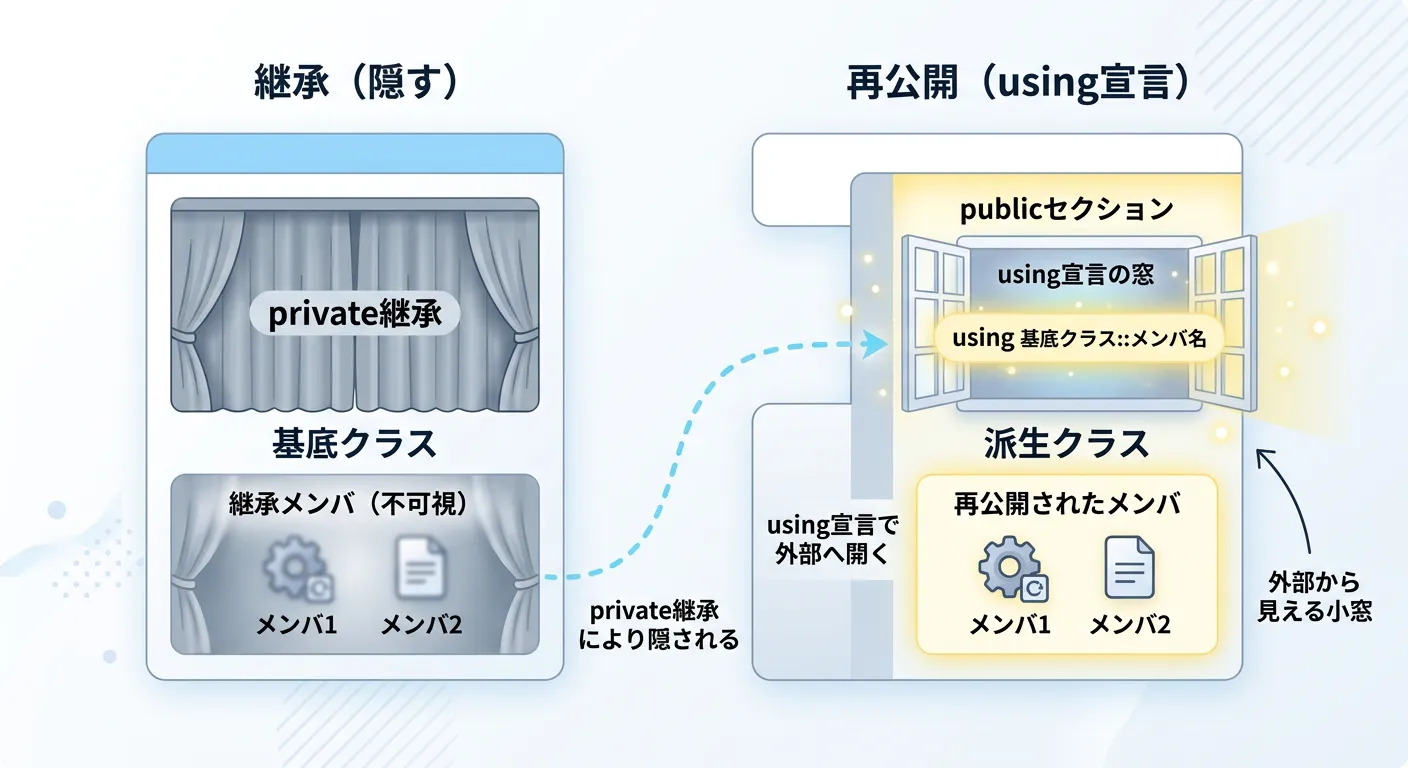 継承（隠す）

private継承

基底クラス

継承メンバ（不可視）

メンバ1 メンバ2

private継承により隠される

再公開（using宣言）

publicセクション

using宣言の窓

using 基底クラス::メンバ名

派生クラス

using宣言で外部へ開く

再公開されたメンバ

メンバ1 メンバ2

外部から見える小窓